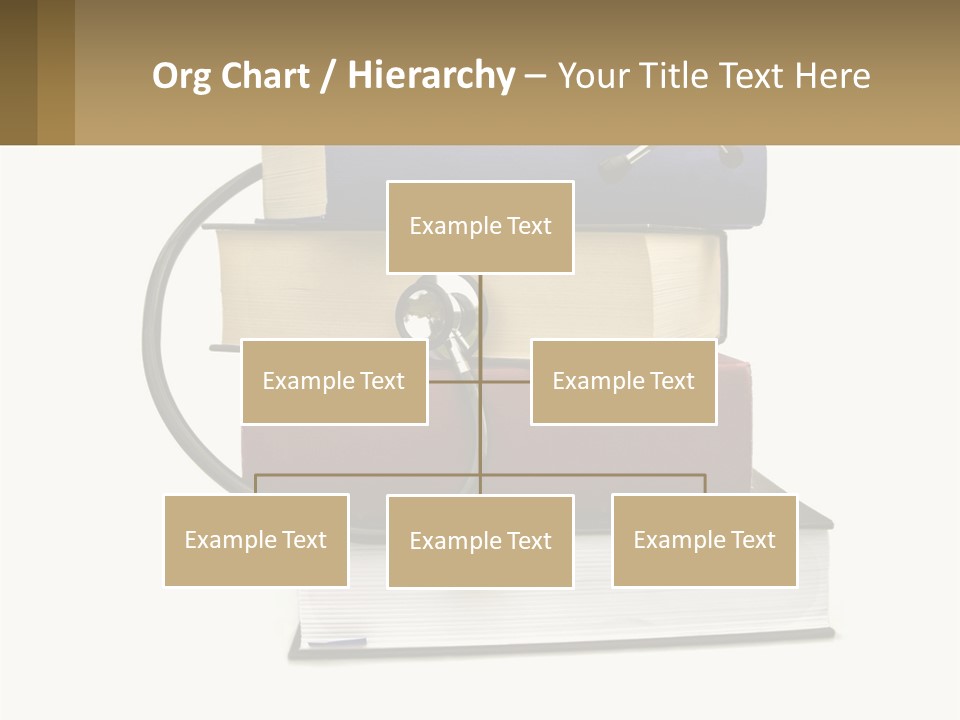 Org Chart / Hierarchy – Your Title Text Here

Example Text

Example Text

Example Text

Example Text

Example Text

Example Text